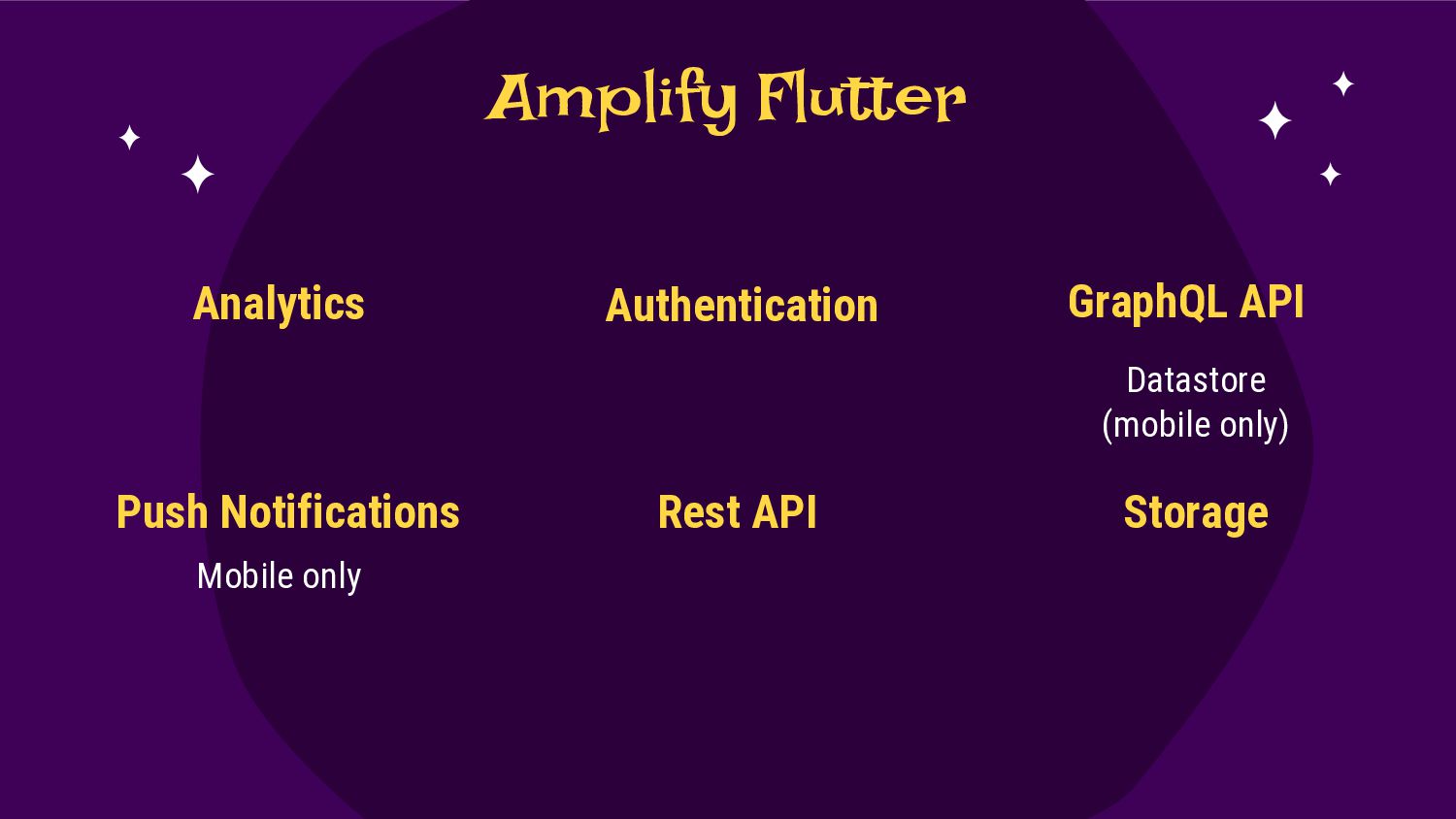 Amplify Flutter

Analytics

Authentication

GraphQL API

Datastore (mobile only)

Push Notifications

Mobile only

Rest API

Storage